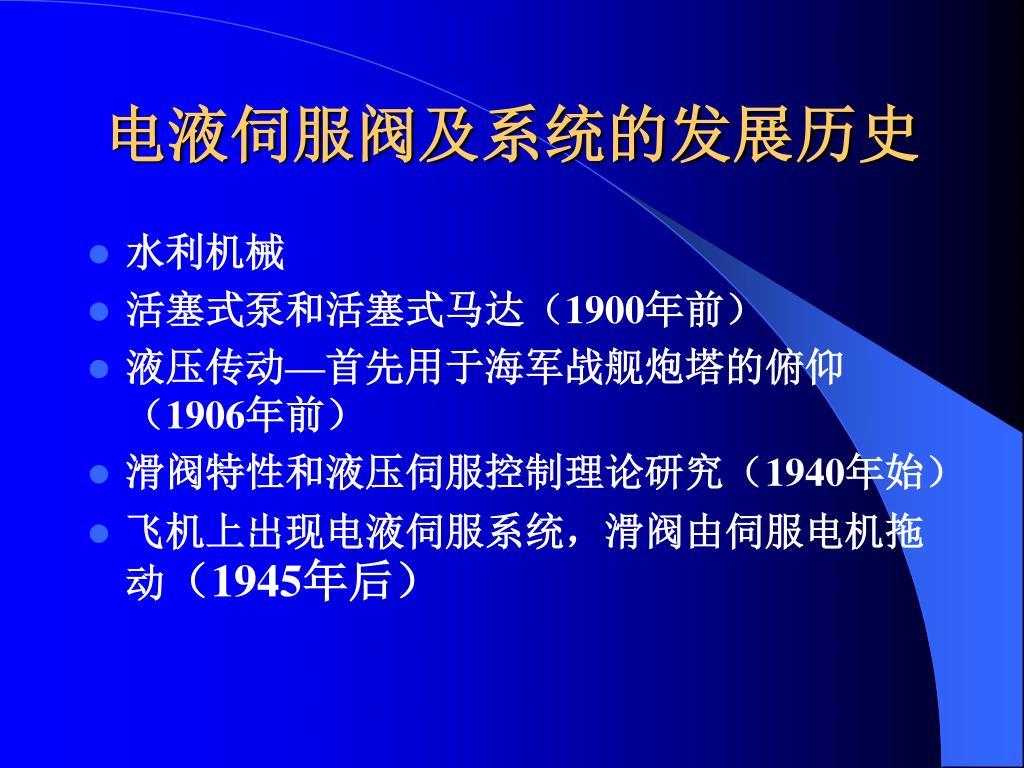 电液伺服阀及系统的发展历史

- 水利机械
- 活塞式泵和活塞式马达（1900年前）
- 液压传动—首先用于海军战舰炮塔的俯仰（1906年前）
- 滑阀特性和液压伺服控制理论研究（1940年始）
- 飞机上出现电液伺服系统，滑阀由伺服电机拖动（1945年后）